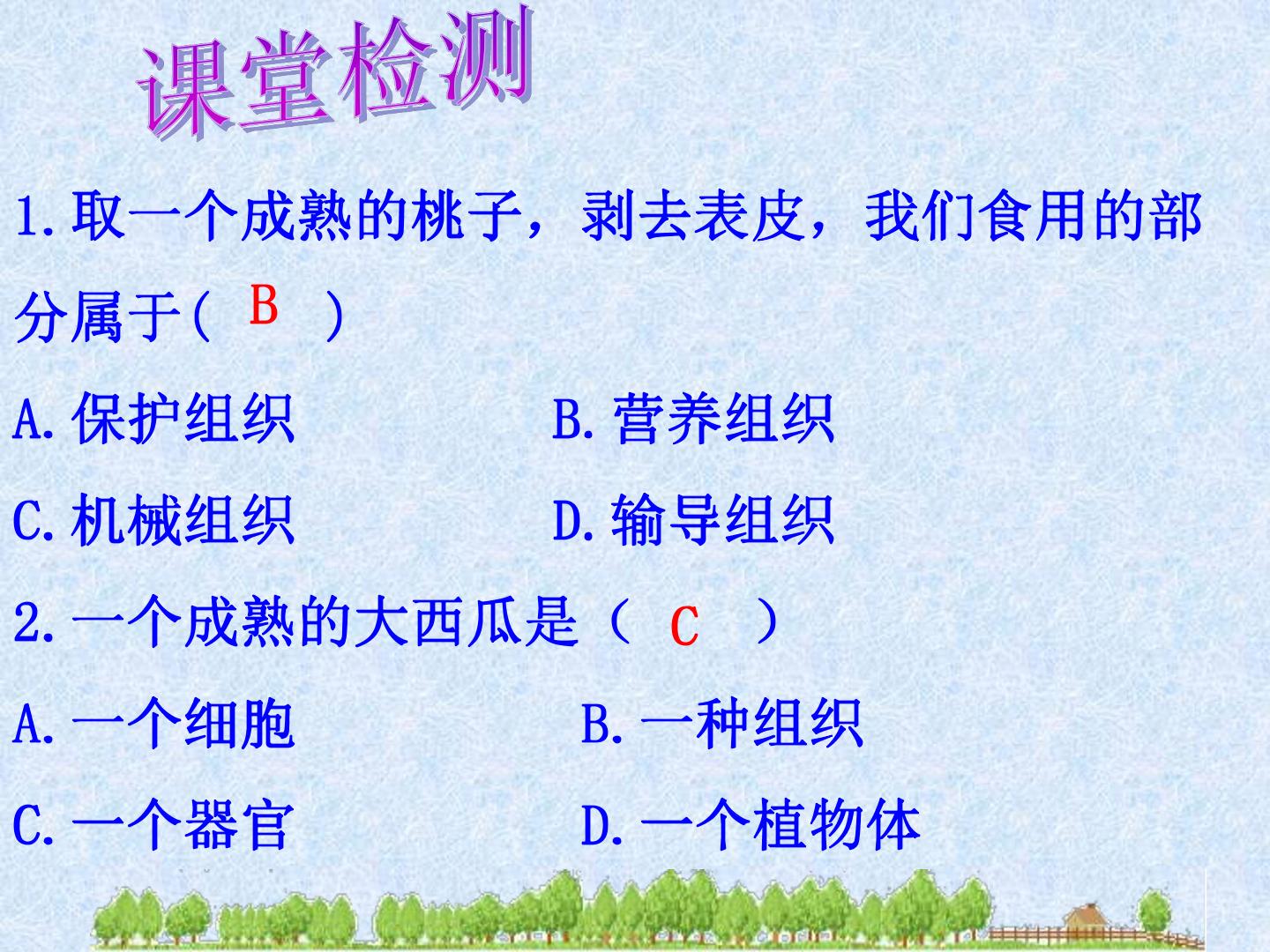 课堂检测

1.取一个成熟的桃子，剥去表皮，我们食用的部分属于( B )

A.保护组织 B.营养组织

C.机械组织 D.输导组织

2.一个成熟的大西瓜是（ C ）

A.一个细胞 B.一种组织

C.一个器官 D.一个植物体